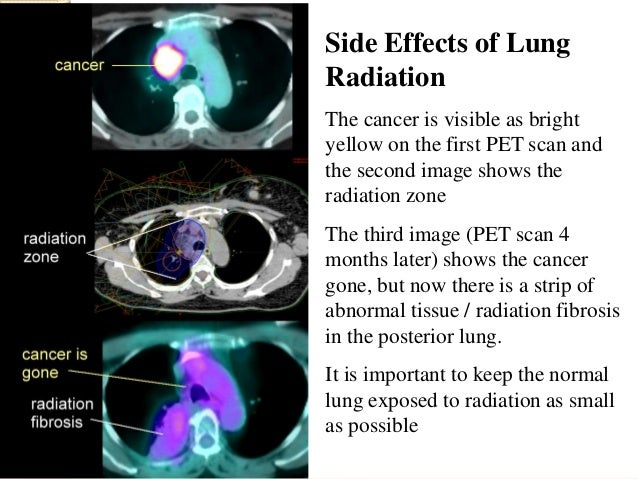 cancer

radiation zone

cancer is gone

radiation fibrosis

Side Effects of Lung Radiation

The cancer is visible as bright yellow on the first PET scan and the second image shows the radiation zone

The third image (PET scan 4 months later) shows the cancer gone, but now there is a strip of abnormal tissue / radiation fibrosis in the posterior lung.

It is important to keep the normal lung exposed to radiation as small as possible